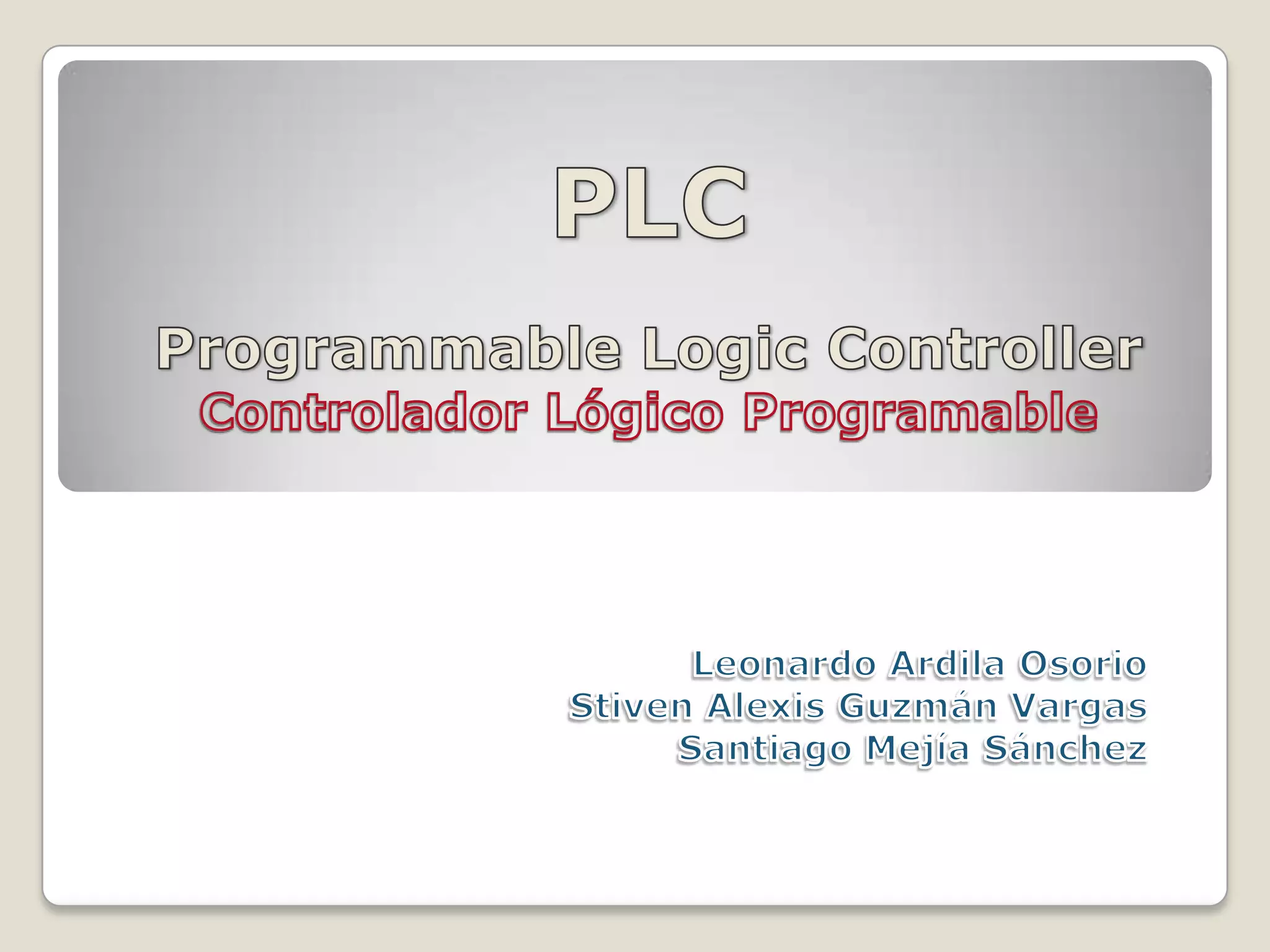 PLC

Programmable Logic Controller
Controlador Lógico Programable

Leonardo Ardila Osorio
Stiven Alexis Guzmán Vargas
Santiago Mejía Sánchez